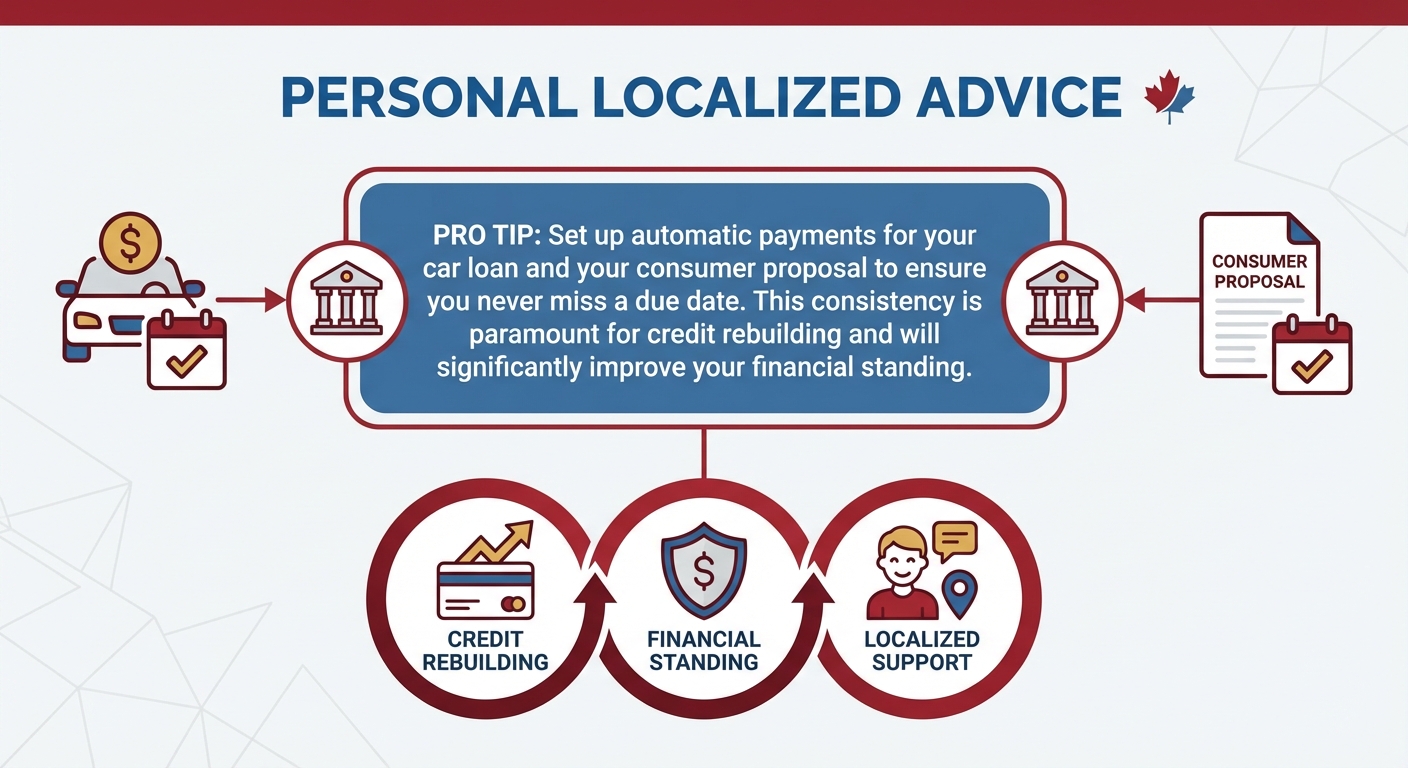 PERSONAL LOCALIZED ADVICE

PRO TIP: Set up automatic payments for your car loan and your consumer proposal to ensure you never miss a due date. This consistency is paramount for credit rebuilding and will significantly improve your financial standing.

CONSUMER PROPOSAL

CREDIT REBUILDING

FINANCIAL STANDING

LOCALIZED SUPPORT